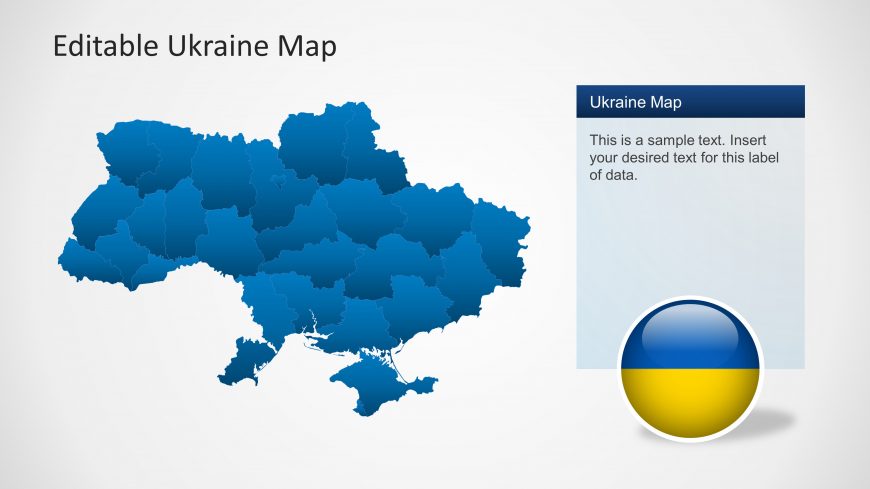 Editable Ukraine Map

Ukraine Map

This is a sample text. Insert your desired text for this label of data.